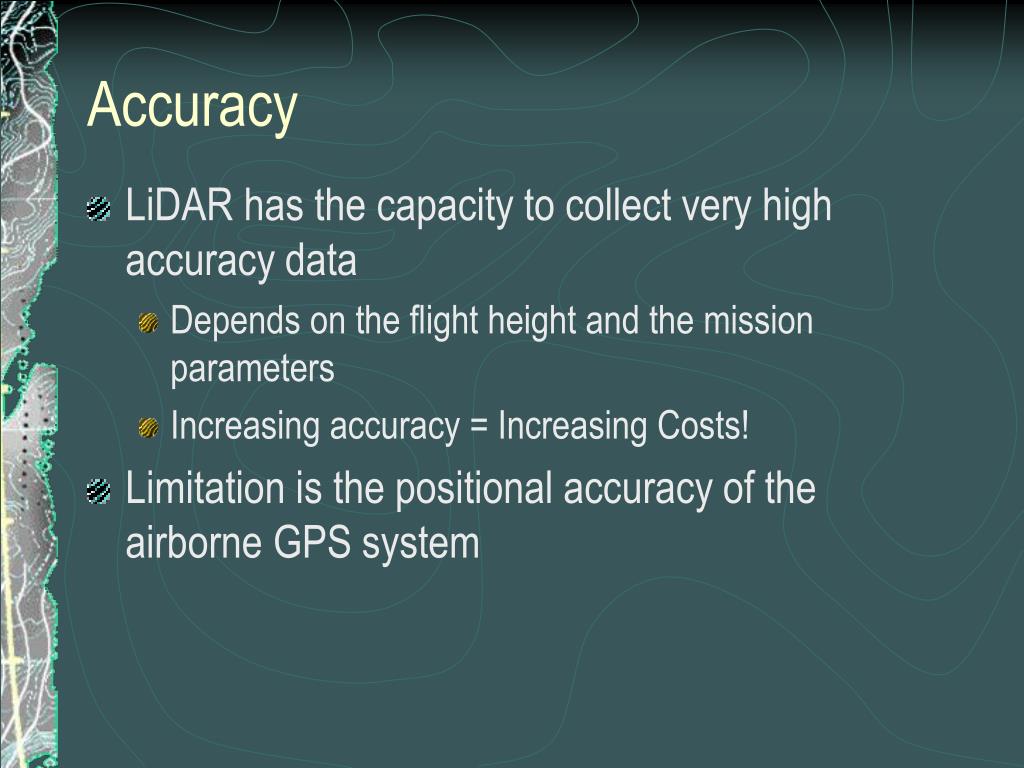 Accuracy

LiDAR has the capacity to collect very high accuracy data

Depends on the flight height and the mission parameters

Increasing accuracy = Increasing Costs!

Limitation is the positional accuracy of the airborne GPS system